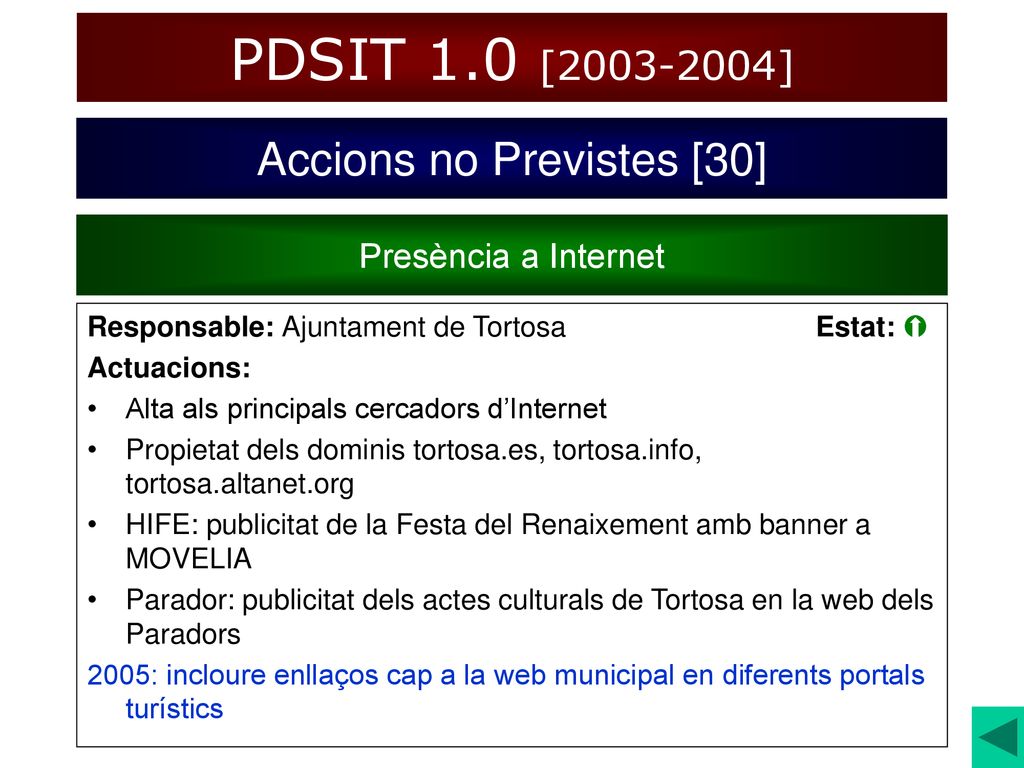 PDSIT 1.0 [2003-2004]

Accions no Previstes [30]

Presència a Internet

Responsable: Ajuntament de Tortosa Estat:

Actuacions:

• Alta als principals cercadors d'Internet

• Propietat dels dominis tortosa.es, tortosa.info, tortosa.altanet.org

• HIFE: publicitat de la Festa del Renaixement amb banner a MOVELIA

• Parador: publicitat dels actes culturals de Tortosa en la web dels Paradors

2005: incloure enllaços cap a la web municipal en diferents portals turístics